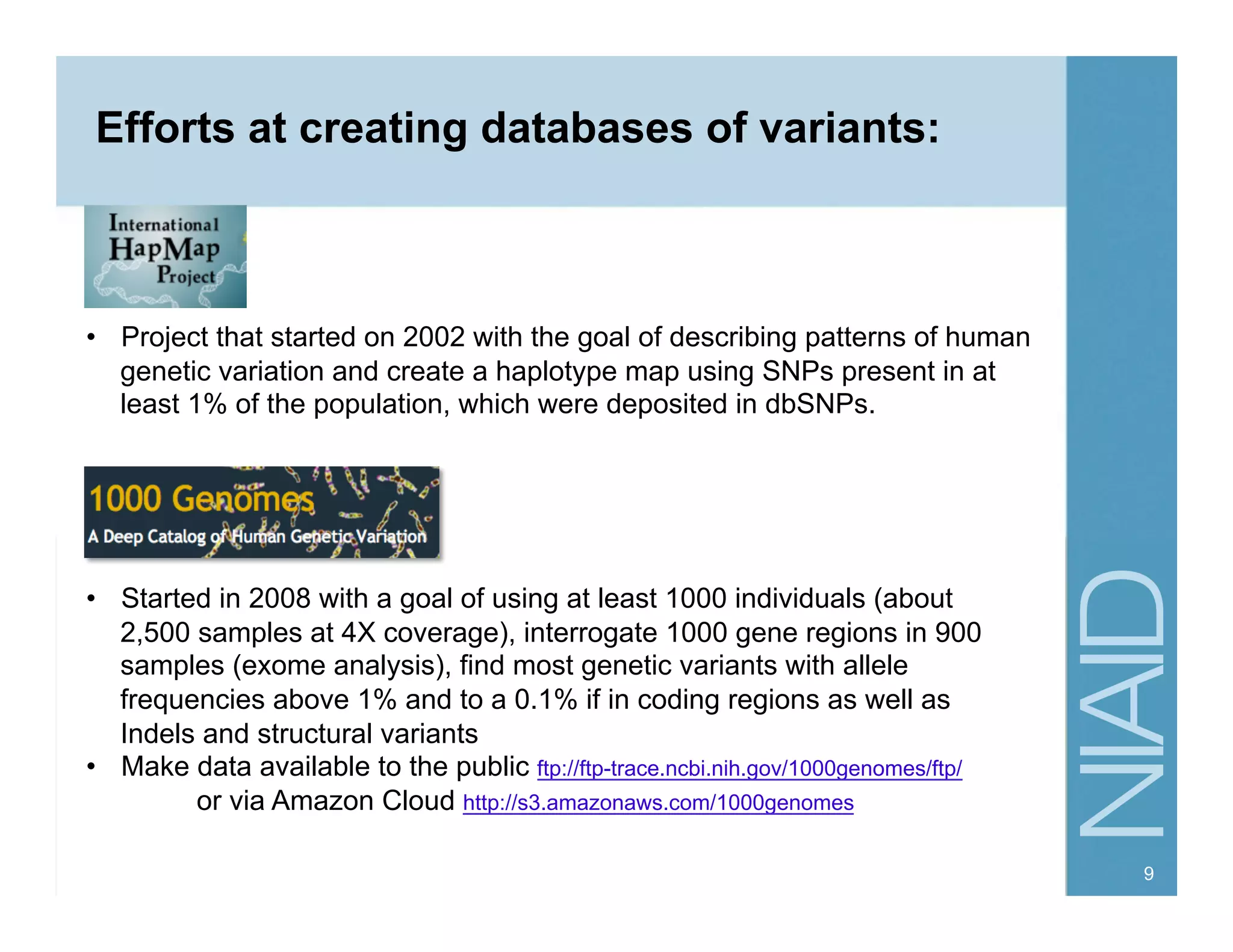 Efforts at creating databases of variants:

International HapMap Project

• Project that started on 2002 with the goal of describing patterns of human genetic variation and create a haplotype map using SNPs present in at least 1% of the population, which were deposited in dbSNPs.

1000 Genomes
A Deep Catalog of Human Genetic Variation

• Started in 2008 with a goal of using at least 1000 individuals (about 2,500 samples at 4X coverage), interrogate 1000 gene regions in 900 samples (exome analysis), find most genetic variants with allele frequencies above 1% and to a 0.1% if in coding regions as well as Indels and structural variants
• Make data available to the public ftp://ftp-trace.ncbi.nih.gov/1000genomes/ftp/
or via Amazon Cloud http://s3.amazonaws.com/1000genomes

NIAID

9